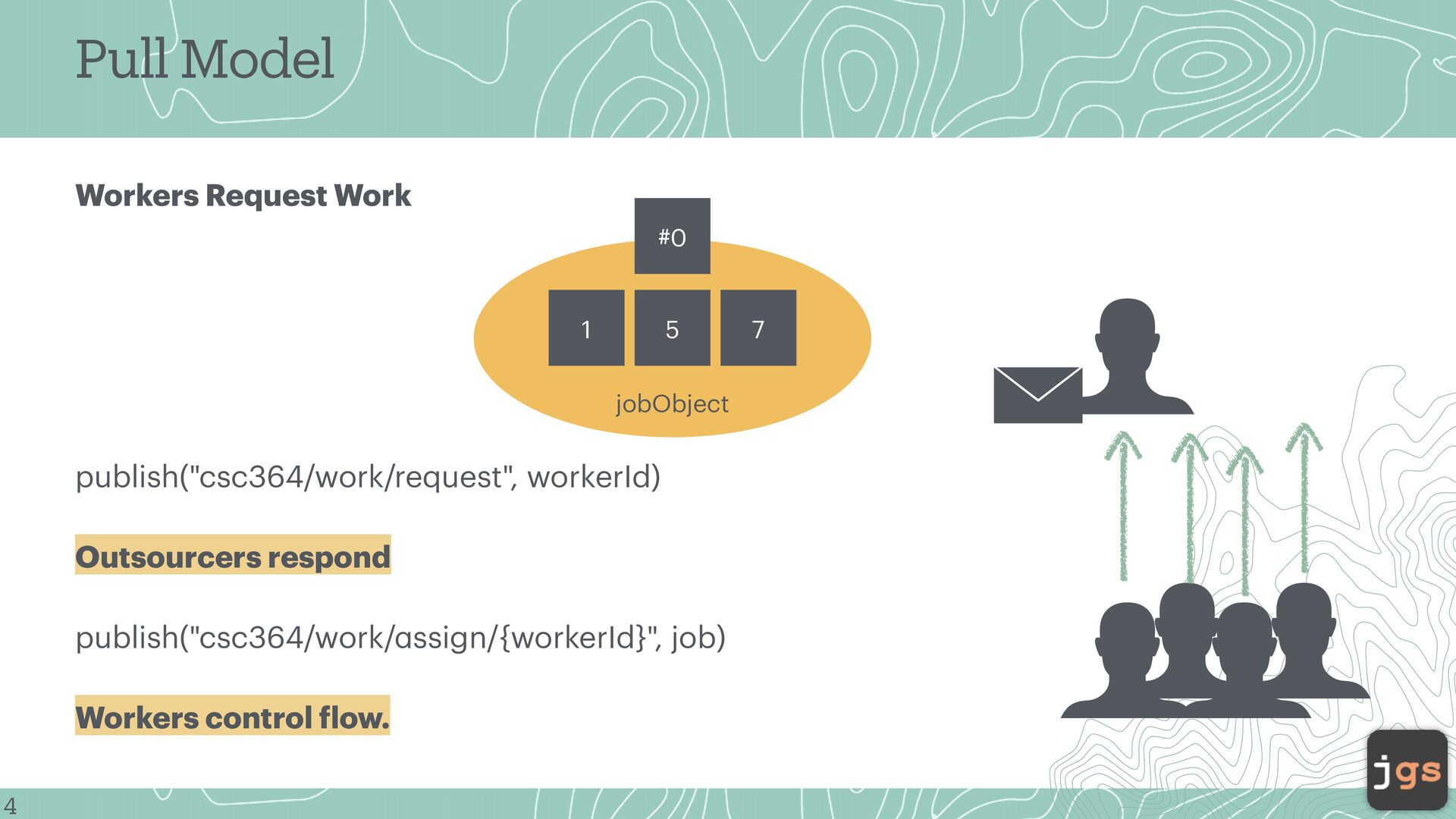 Pull Model

Workers Request Work

#0

1

5

7

jobObject

publish("csc364/work/request", workerId)

Outsourcers respond

publish("csc364/work/assign/{workerId}", job)

Workers control flow.

jgs

4